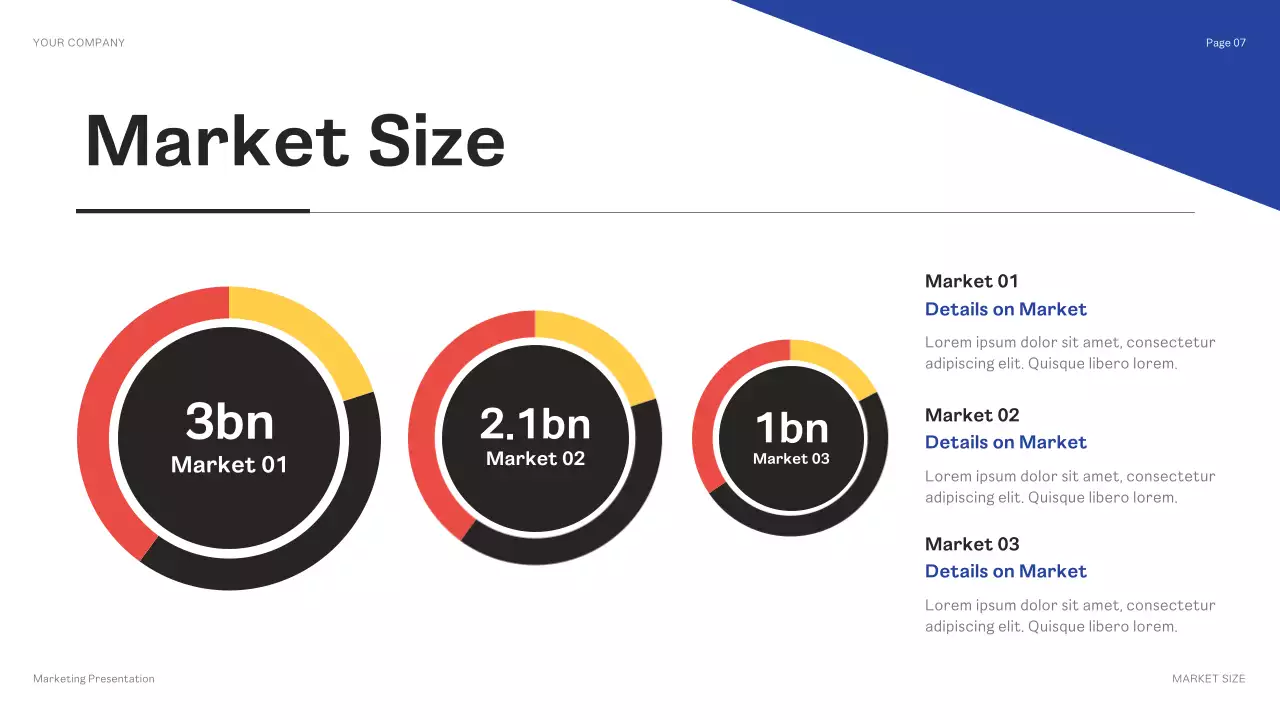 YOUR COMPANY

Page 07

Market Size

3bn
Market 01

2.1bn
Market 02

1bn
Market 03

Market 01
Details on Market
Lorem ipsum dolor sit amet, consectetur adipiscing elit. Quisque libero lorem.

Market 02
Details on Market
Lorem ipsum dolor sit amet, consectetur adipiscing elit. Quisque libero lorem.

Market 03
Details on Market
Lorem ipsum dolor sit amet, consectetur adipiscing elit. Quisque libero lorem.

Marketing Presentation

MARKET SIZE